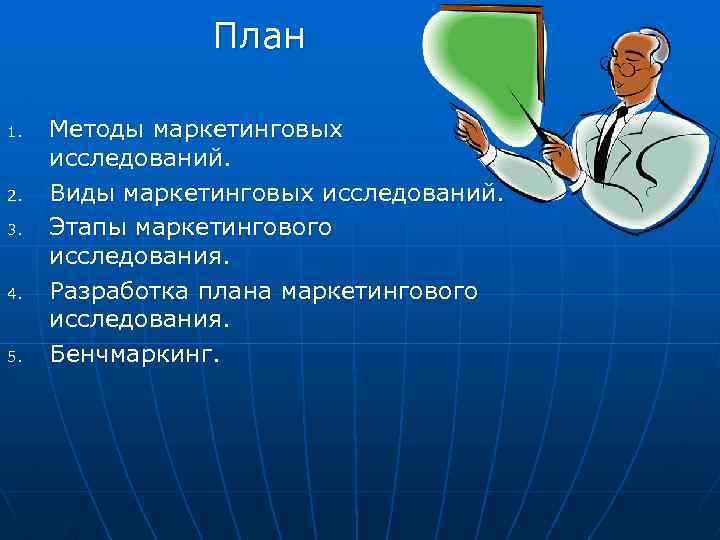 План

1. Методы маркетинговых исследований.
2. Виды маркетинговых исследований.
3. Этапы маркетингового исследования.
4. Разработка плана маркетингового исследования.
5. Бенчмаркинг.